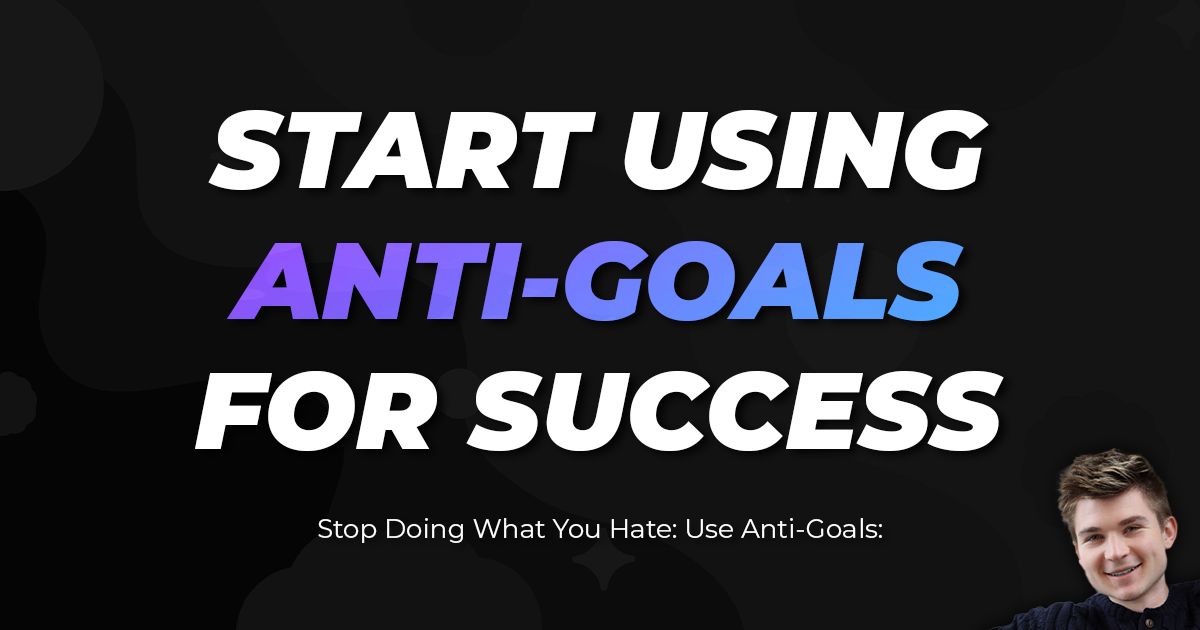 START USING ANTI-GOALS FOR SUCCESS

Stop Doing What You Hate: Use Anti-Goals: